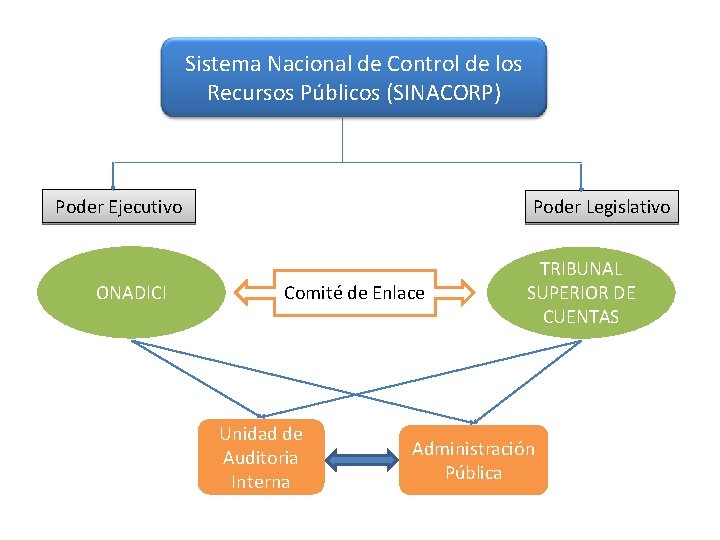 Sistema Nacional de Control de los Recursos Públicos (SINACORP)

Poder Ejecutivo

Poder Legislativo

ONADICI

Comité de Enlace

TRIBUNAL SUPERIOR DE CUENTAS

Unidad de Auditoria Interna

Administración Pública